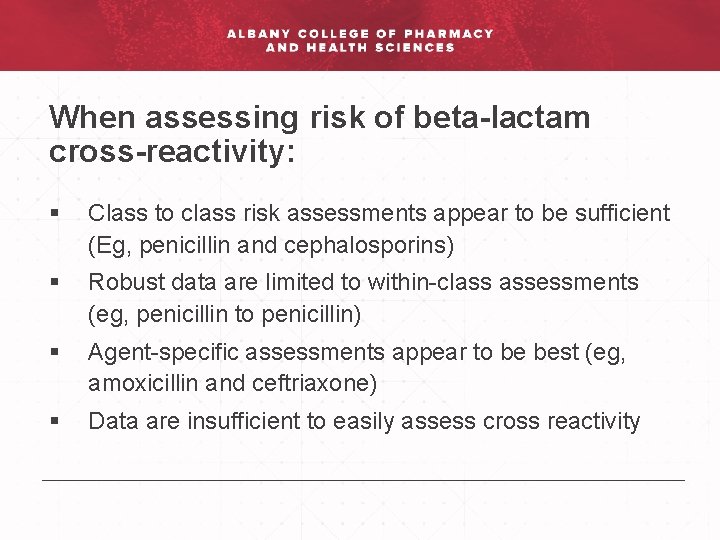 ALBANY COLLEGE OF PHARMACY AND HEALTH SCIENCES

When assessing risk of beta-lactam cross-reactivity:

▪ Class to class risk assessments appear to be sufficient (Eg, penicillin and cephalosporins)
▪ Robust data are limited to within-class assessments (eg, penicillin to penicillin)
▪ Agent-specific assessments appear to be best (eg, amoxicillin and ceftriaxone)
▪ Data are insufficient to easily assess cross reactivity